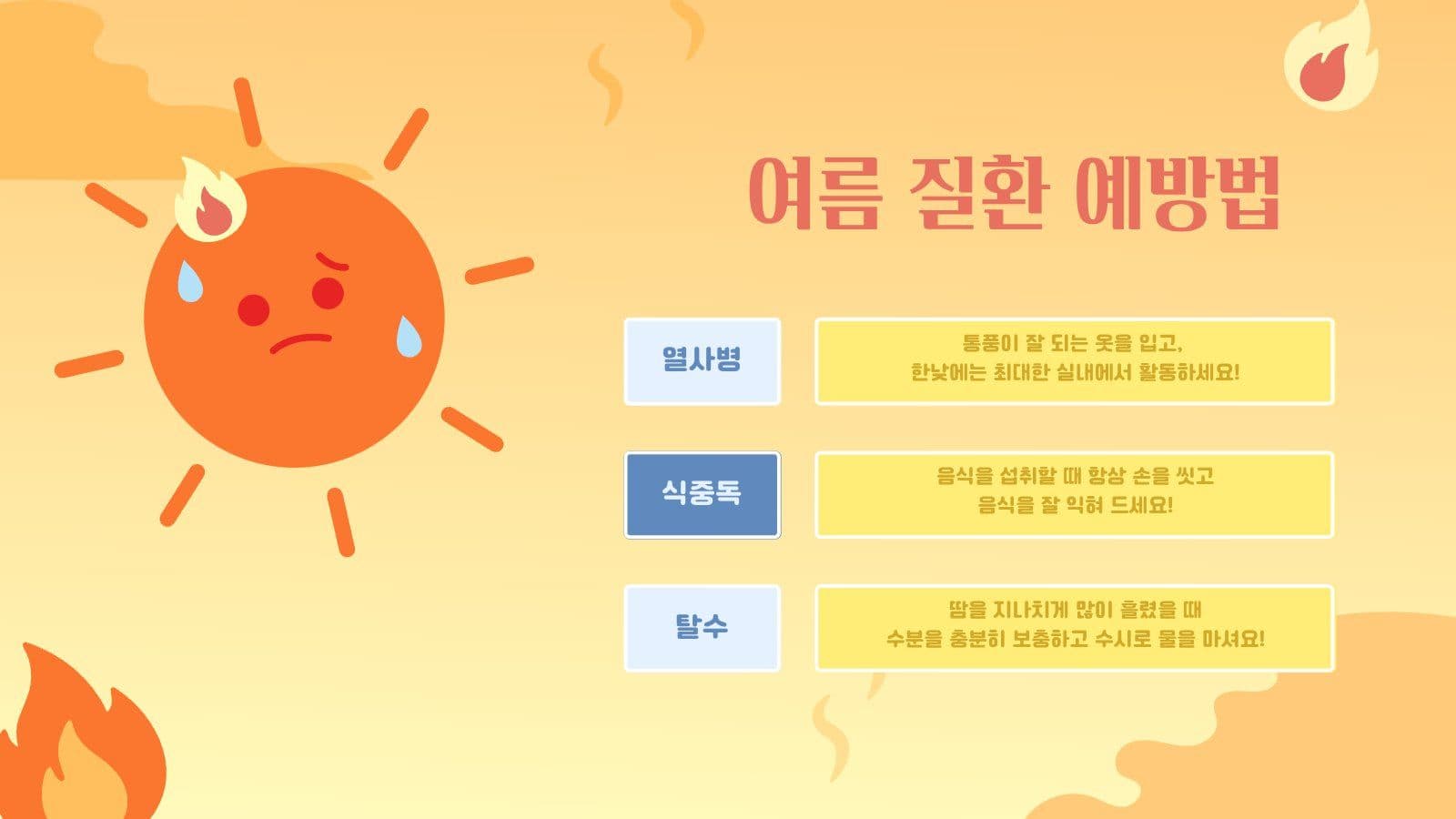 여름 질환 예방법

열사병

통풍이 잘 되는 옷을 입고,
한낮에는 최대한 실내에서 활동하세요!

식중독

음식을 섭취할 때 항상 손을 씻고
음식을 잘 익혀 드세요!

탈수

땀을 지나치게 많이 흘렸을 때
수분을 충분히 보충하고 수시로 물을 마셔요!